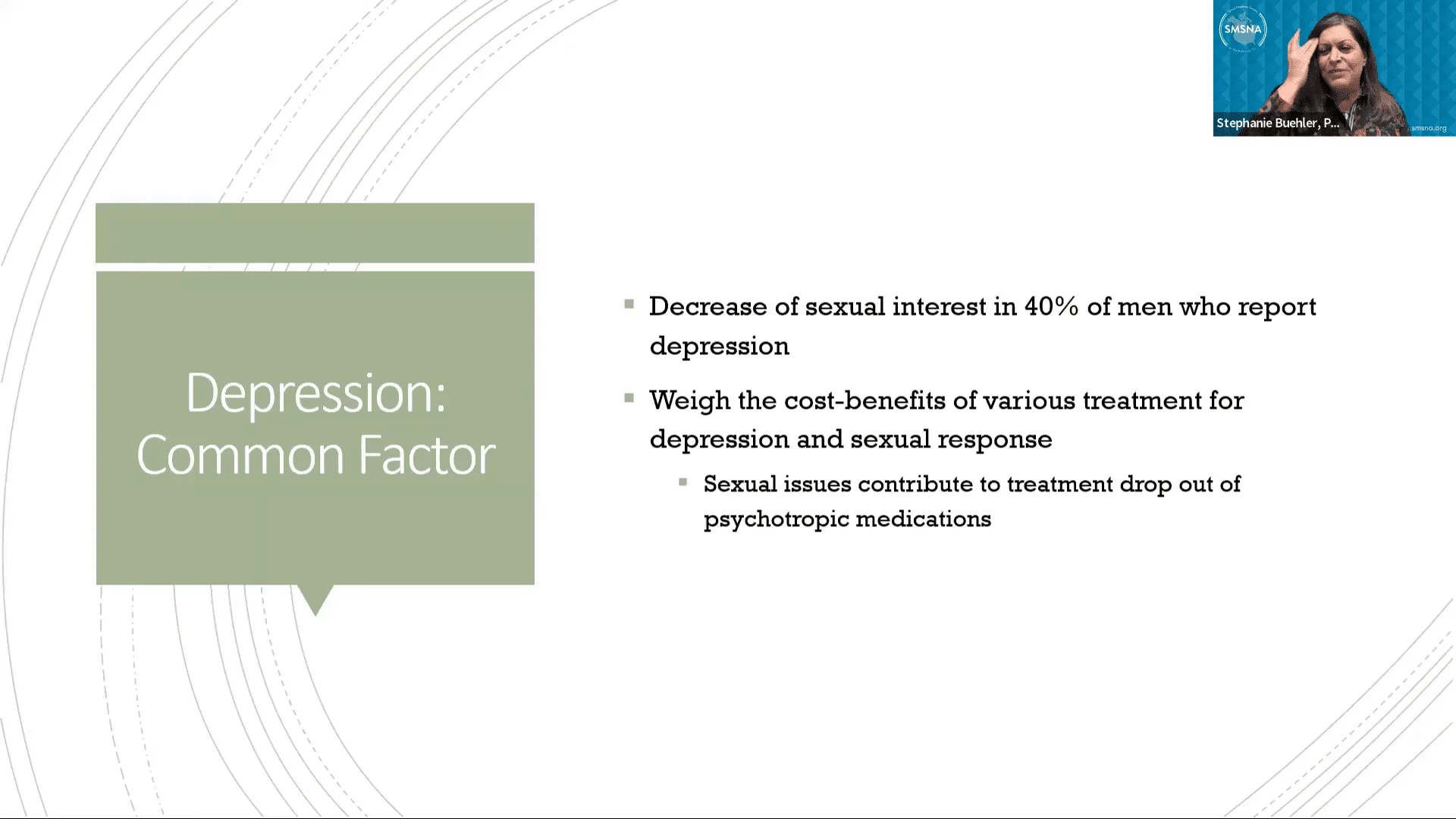 SMSNA

Stephanie Buehler, P...

smsna.org

Depression: Common Factor

▪ Decrease of sexual interest in 40% of men who report depression

▪ Weigh the cost-benefits of various treatment for depression and sexual response

▪ Sexual issues contribute to treatment drop out of psychotropic medications